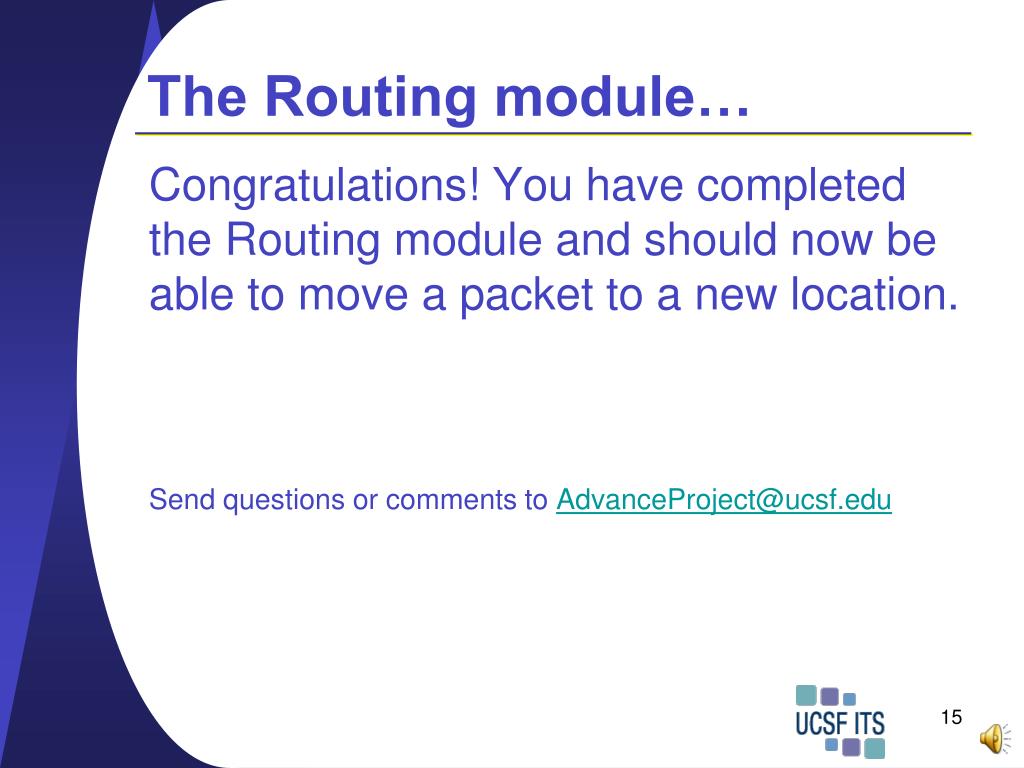 The Routing module…

Congratulations! You have completed the Routing module and should now be able to move a packet to a new location.

Send questions or comments to AdvanceProject@ucsf.edu

UCSF ITS

15